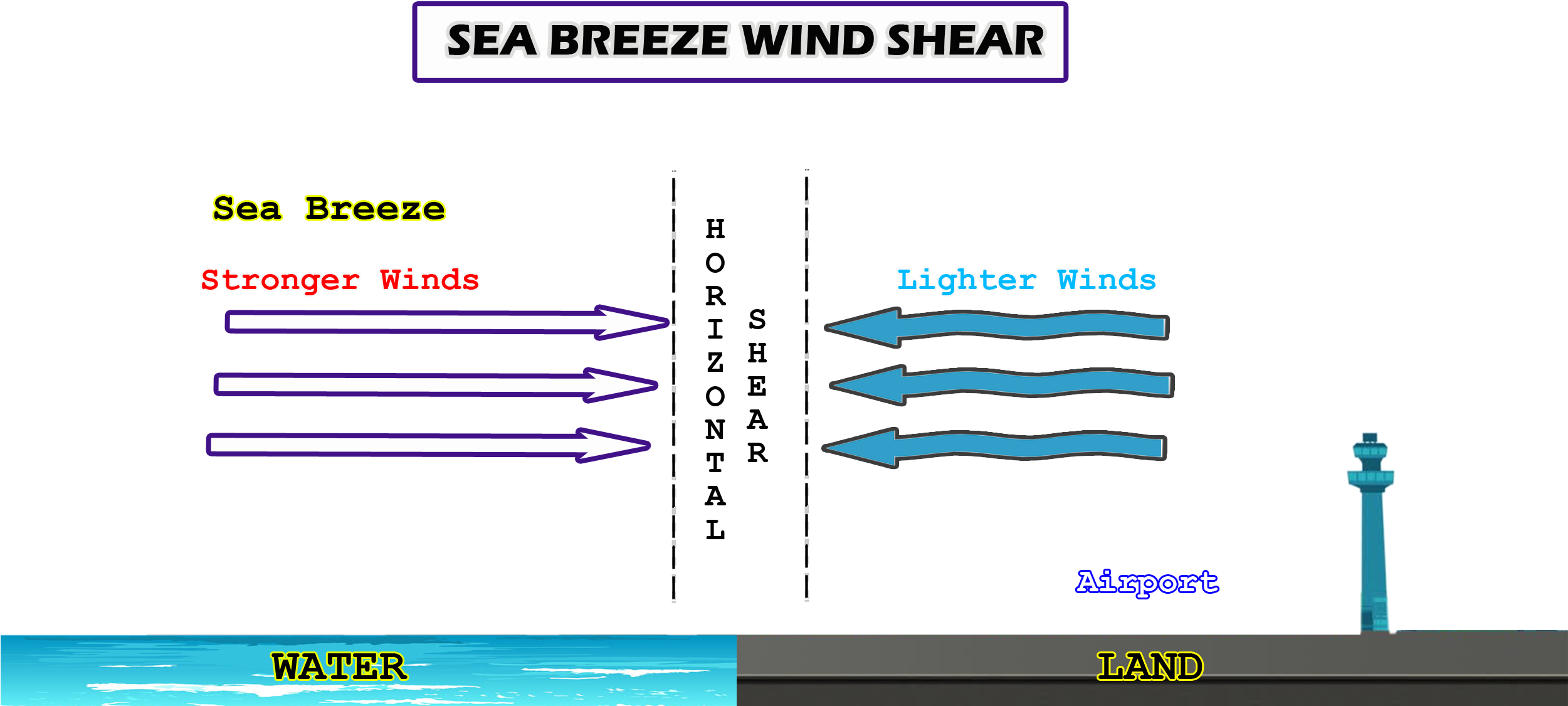 SEA BREEZE WIND SHEAR

Sea Breeze

Stronger Winds

HORIZONTAL

SHEAR

Lighter Winds

Airport

WATER

LAND